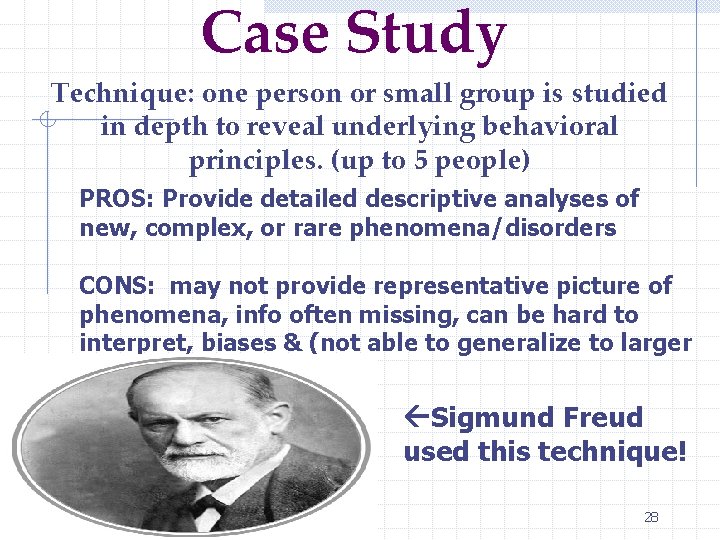 Case Study

Technique: one person or small group is studied in depth to reveal underlying behavioral principles. (up to 5 people)

PROS: Provide detailed descriptive analyses of new, complex, or rare phenomena/disorders

CONS: may not provide representative picture of phenomena, info often missing, can be hard to interpret, biases & (not able to generalize to larger

←Sigmund Freud used this technique!

28